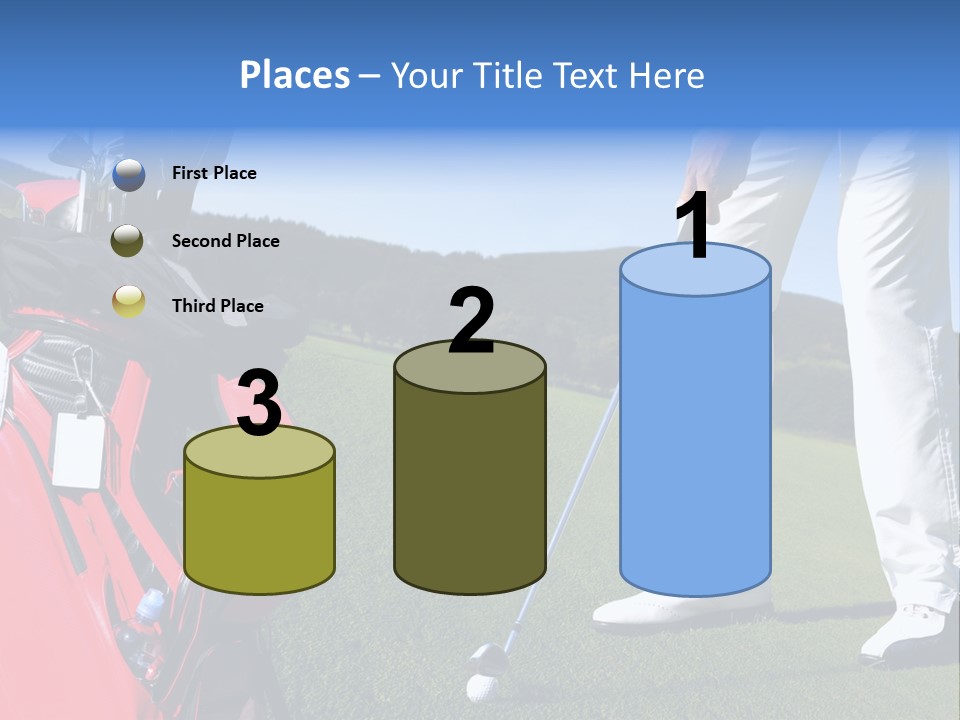 Places – Your Title Text Here

First Place

Second Place

Third Place

3

2

1